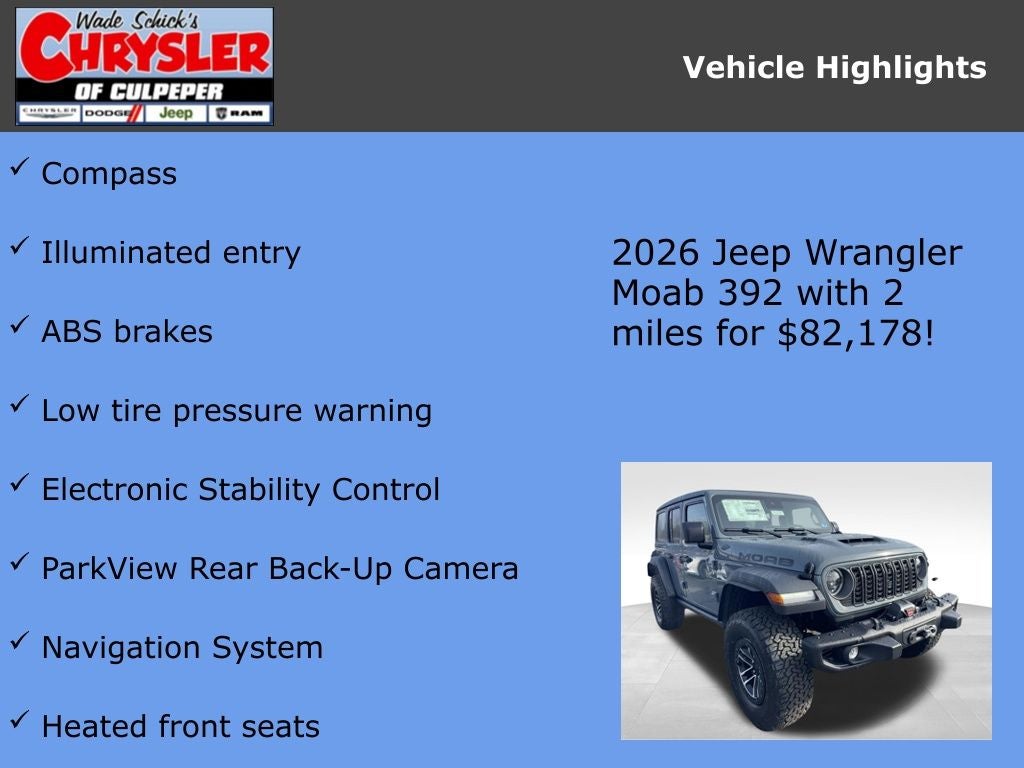 Wade Schick's
CHRYSLER
OF CULPEPER
CHRYSLER DODGE Jeep RAM

Vehicle Highlights

✓ Compass

✓ Illuminated entry

✓ ABS brakes

✓ Low tire pressure warning

✓ Electronic Stability Control

✓ ParkView Rear Back-Up Camera

✓ Navigation System

✓ Heated front seats

2026 Jeep Wrangler Moab 392 with 2 miles for $82,178!

MOAB